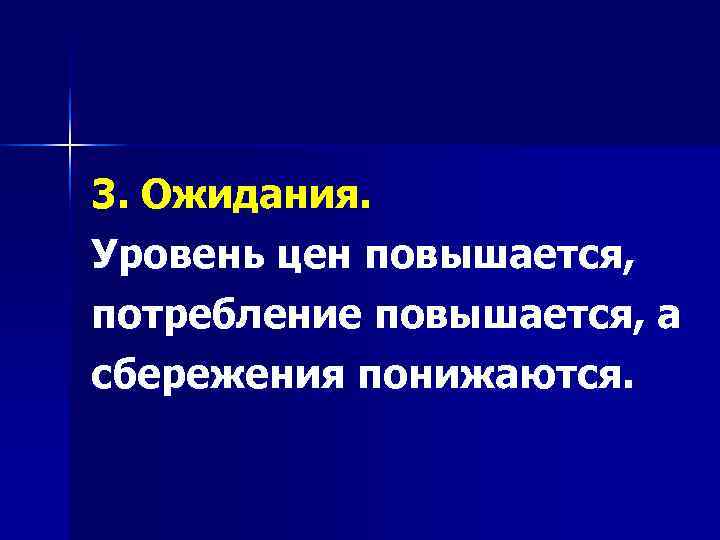 3. Ожидания.

Уровень цен повышается, потребление повышается, а сбережения понижаются.